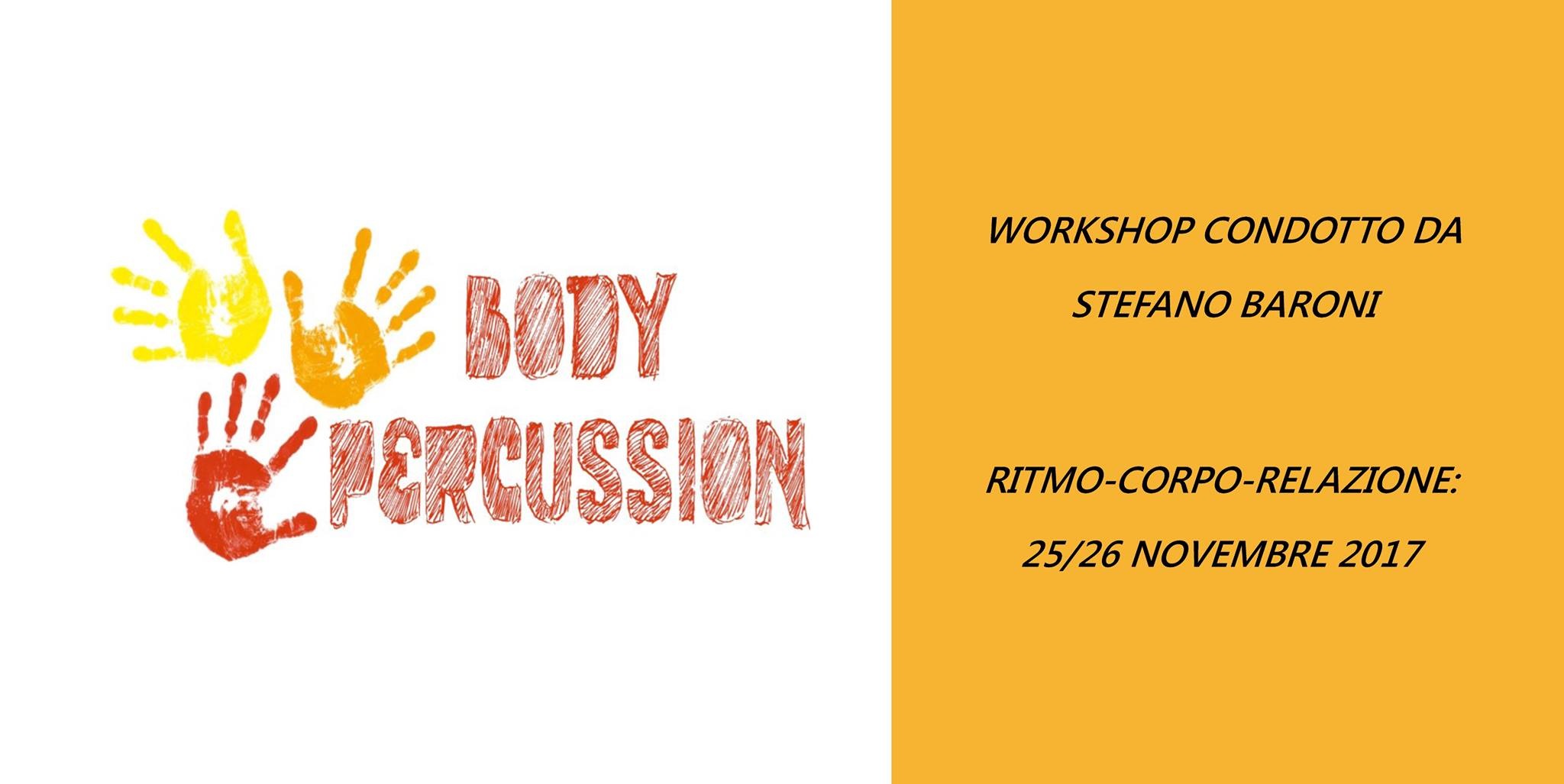 BODY
PERCUSSION

WORKSHOP CONDOTTO DA
STEFANO BARONI

RITMO-CORPO-RELAZIONE:
25/26 NOVEMBRE 2017